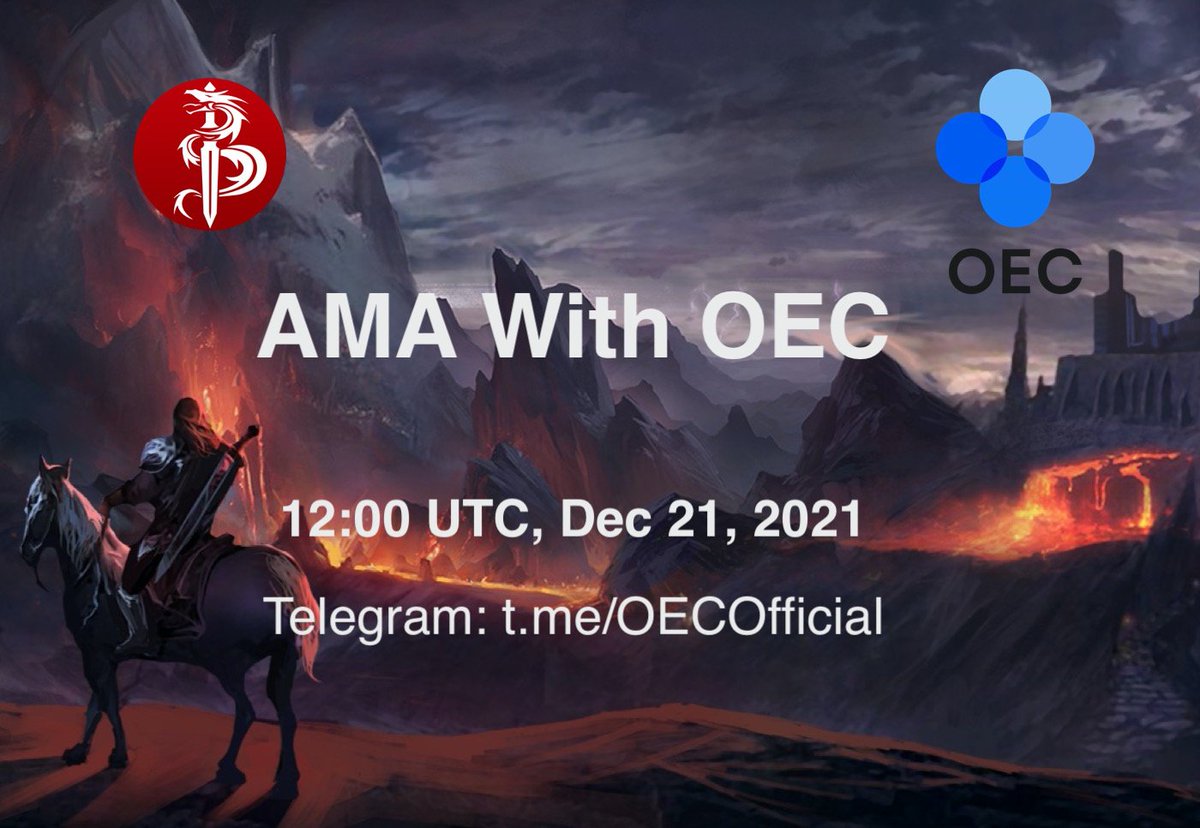 OEC

AMA With OEC

12:00 UTC, Dec 21, 2021

Telegram: t.me/OECOfficial